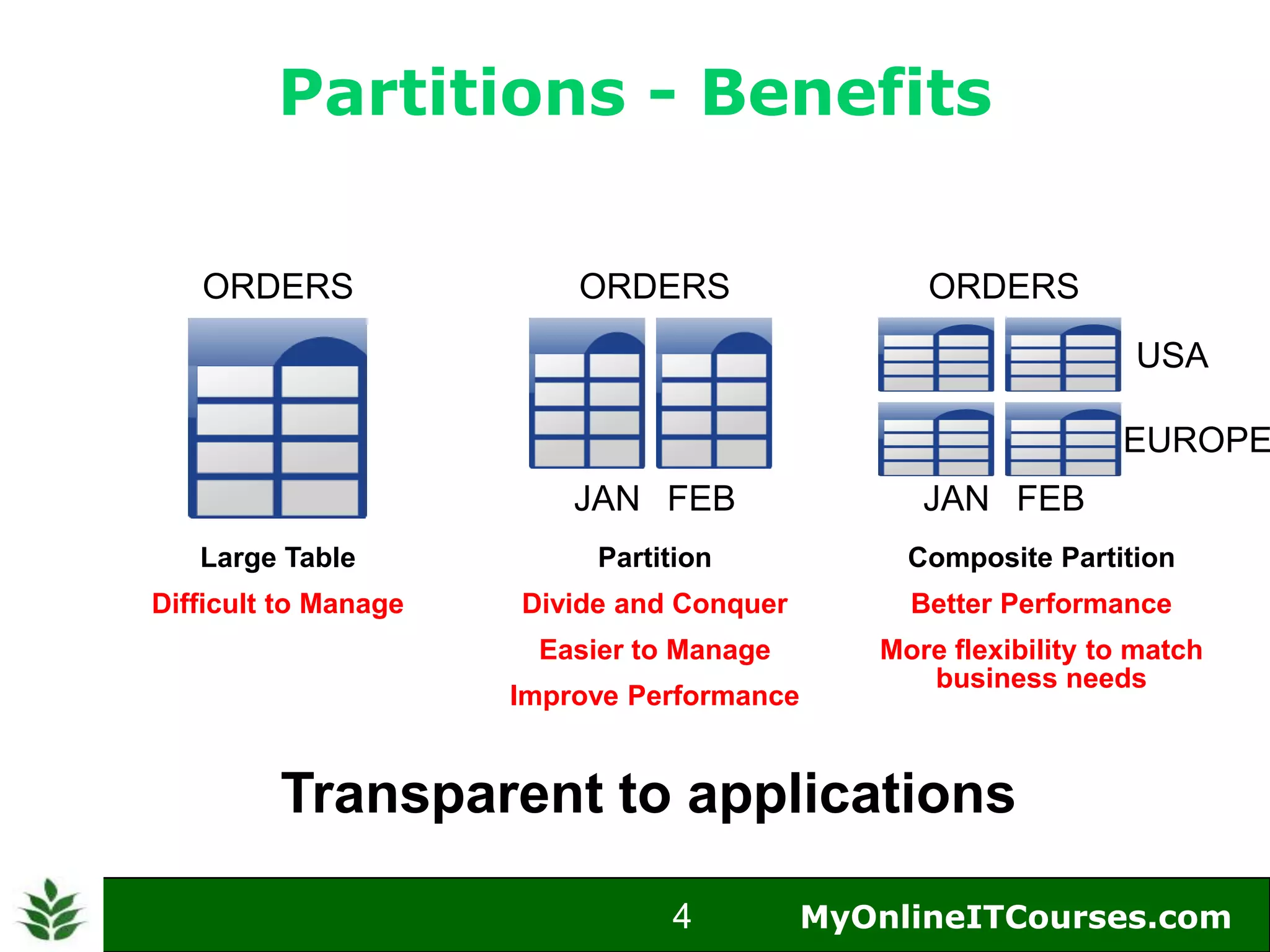 Partitions - Benefits

ORDERS

Large Table

Difficult to Manage

ORDERS

JAN FEB

Partition

Divide and Conquer

Easier to Manage

Improve Performance

ORDERS

USA

EUROPE

JAN FEB

Composite Partition

Better Performance

More flexibility to match business needs

Transparent to applications

4 MyOnlineITCourses.com